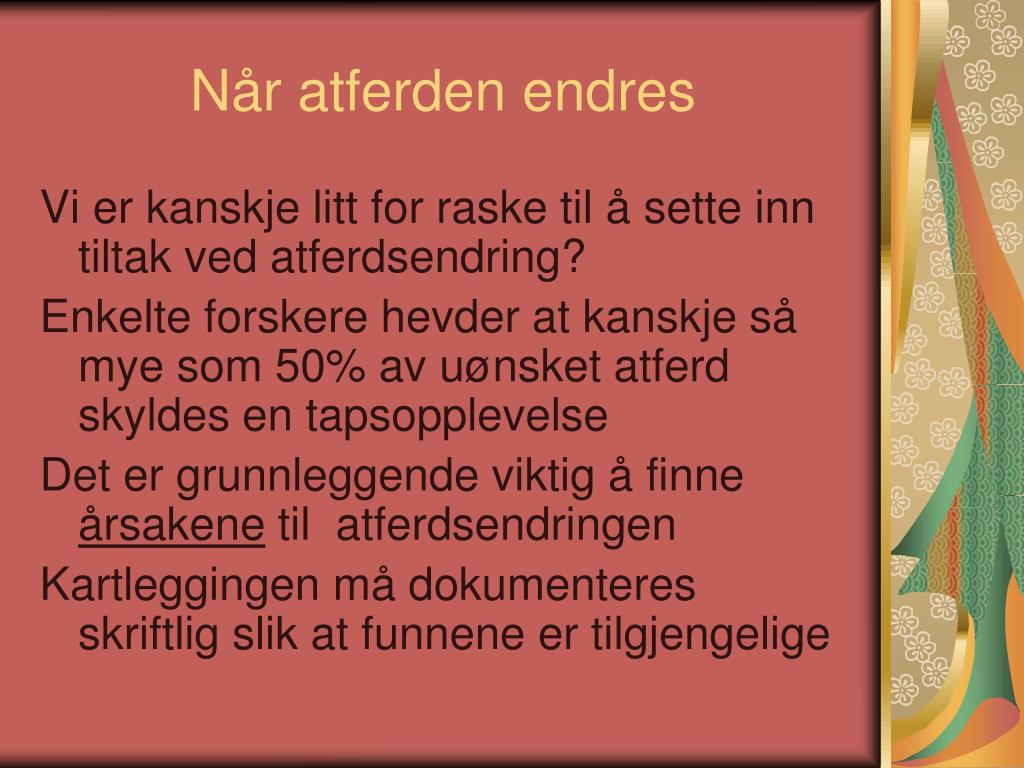 Når atferden endres

Vi er kanskje litt for raske til å sette inn tiltak ved atferdsendring?

Enkelte forskere hevder at kanskje så mye som 50% av uønsket atferd skyldes en tapsopplevelse

Det er grunnleggende viktig å finne årsakene til atferdsendringen

Kartleggingen må dokumenteres skriftlig slik at funnene er tilgjengelige